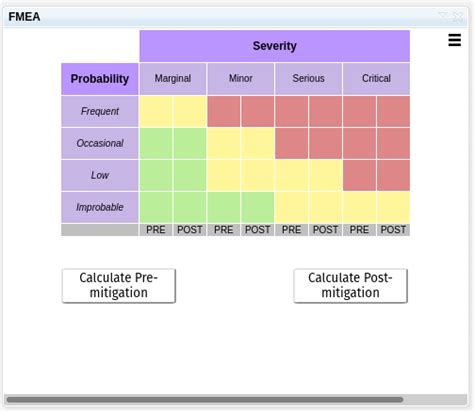 FMEA

| | Severity | | | | | | | |
|---|---|---|---|---|---|---|---|---|
| Probability | Marginal | | Minor | | Serious | | Critical | |
| Frequent | | | | | | | | |
| Occasional | | | | | | | | |
| Low | | | | | | | | |
| Improbable | | | | | | | | |
| | PRE | POST | PRE | POST | PRE | POST | PRE | POST |

Calculate Pre-mitigation

Calculate Post-mitigation